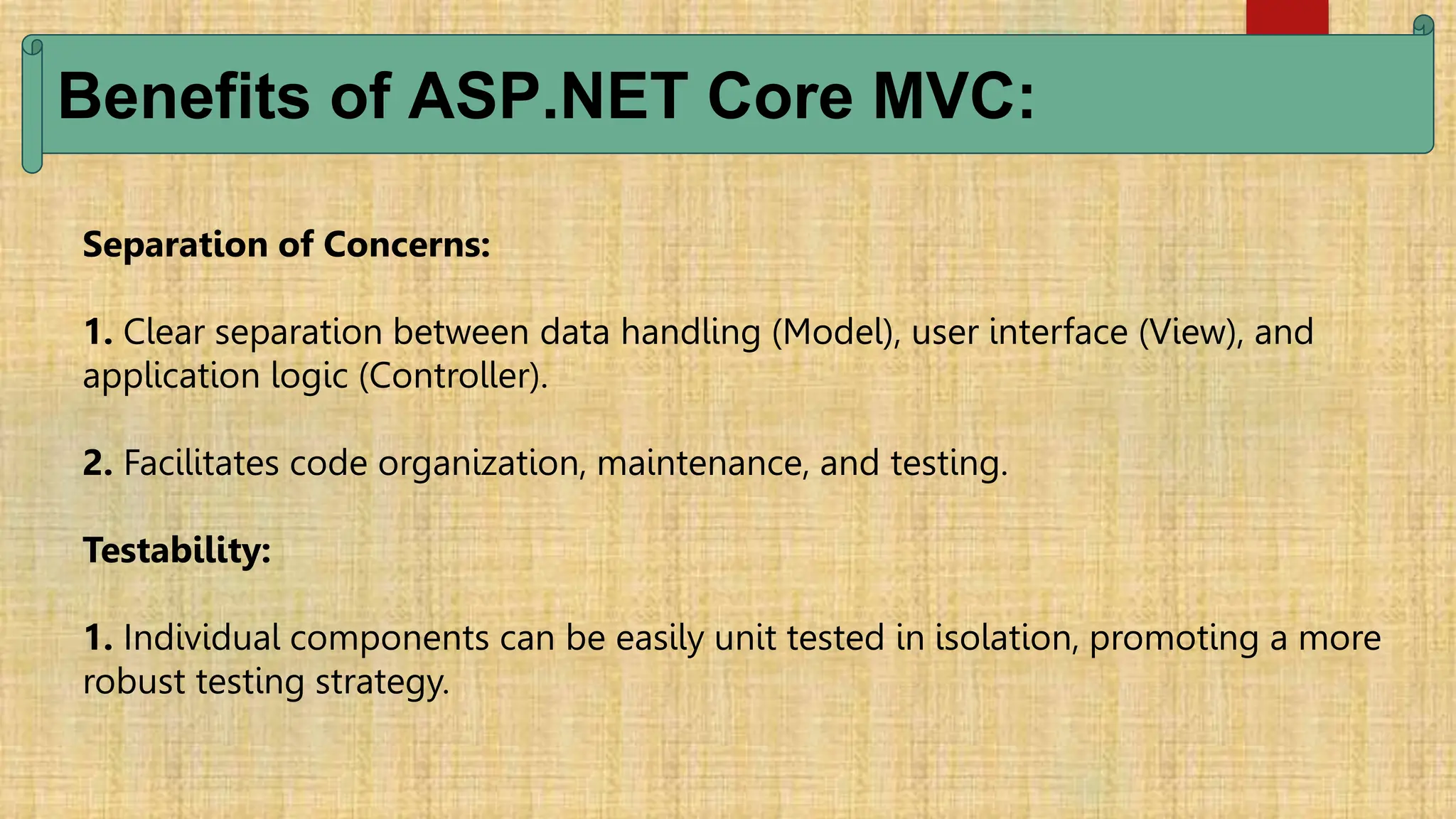 Benefits of ASP.NET Core MVC:

Separation of Concerns:

1. Clear separation between data handling (Model), user interface (View), and application logic (Controller).

2. Facilitates code organization, maintenance, and testing.

Testability:

1. Individual components can be easily unit tested in isolation, promoting a more robust testing strategy.